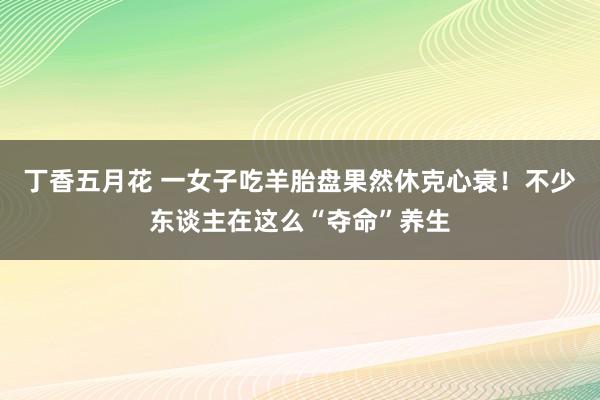 丁香五月花 一女子吃羊胎盘果然休克心衰！不少东谈主在这么“夺命”养生